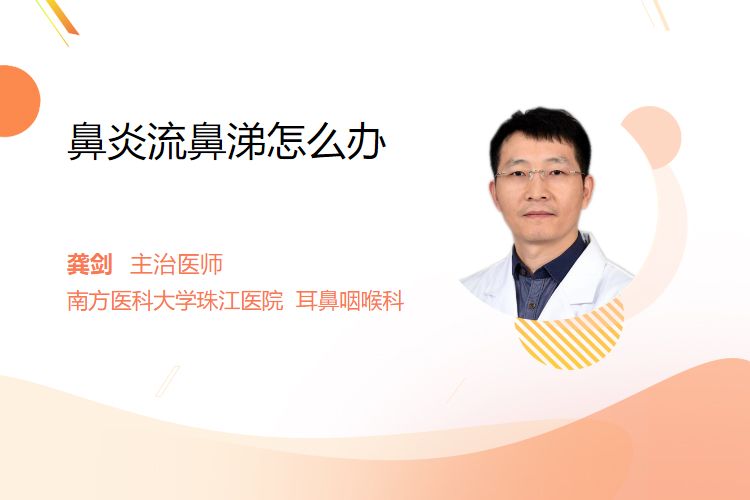 鼻炎流鼻涕怎么办

龚剑 主治医师
南方医科大学珠江医院 耳鼻咽喉科